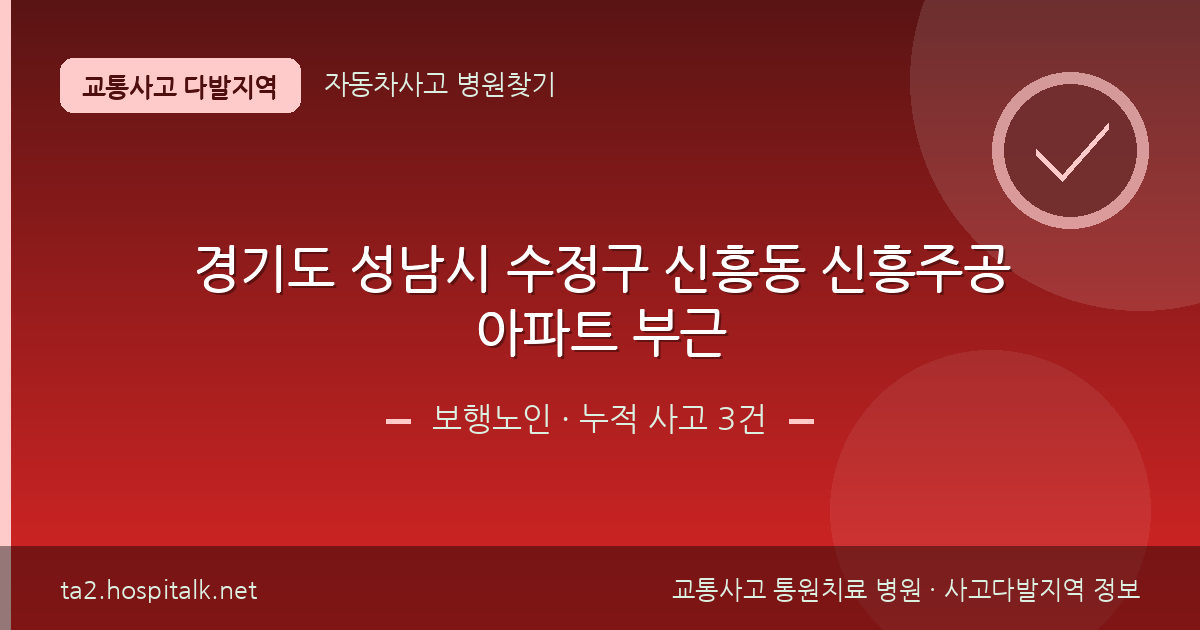 교통사고 다발지역

자동차사고 병원찾기

경기도 성남시 수정구 신흥동 신흥주공 아파트 부근

보행노인 · 누적 사고 3건

ta2.hospitalk.net

교통사고 통원치료 병원 · 사고다발지역 정보